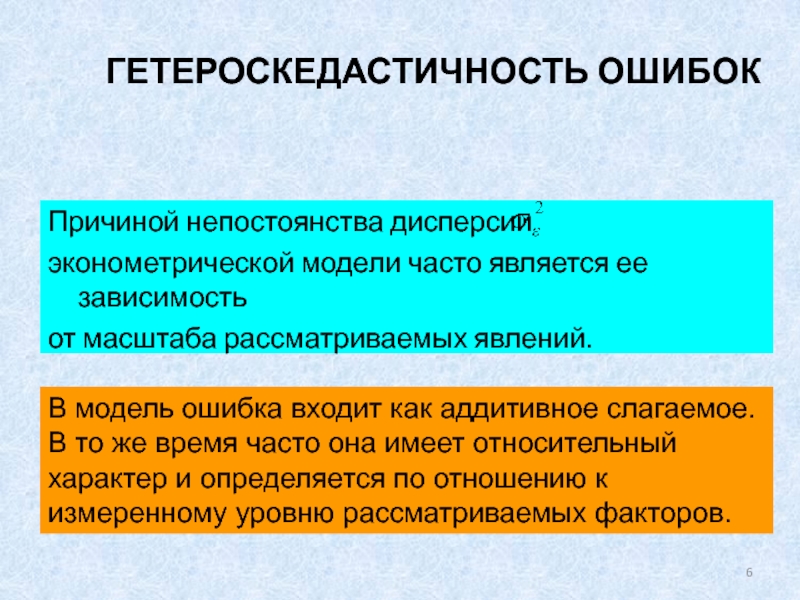 ГЕТЕРОСКЕДАСТИЧНОСТЬ ОШИБОК

Причиной непостоянства дисперсии $\sigma_{\varepsilon}^{2}$

эконометрической модели часто является ее зависимость

от масштаба рассматриваемых явлений.

В модель ошибка входит как аддитивное слагаемое. В то же время часто она имеет относительный характер и определяется по отношению к измеренному уровню рассматриваемых факторов.

6